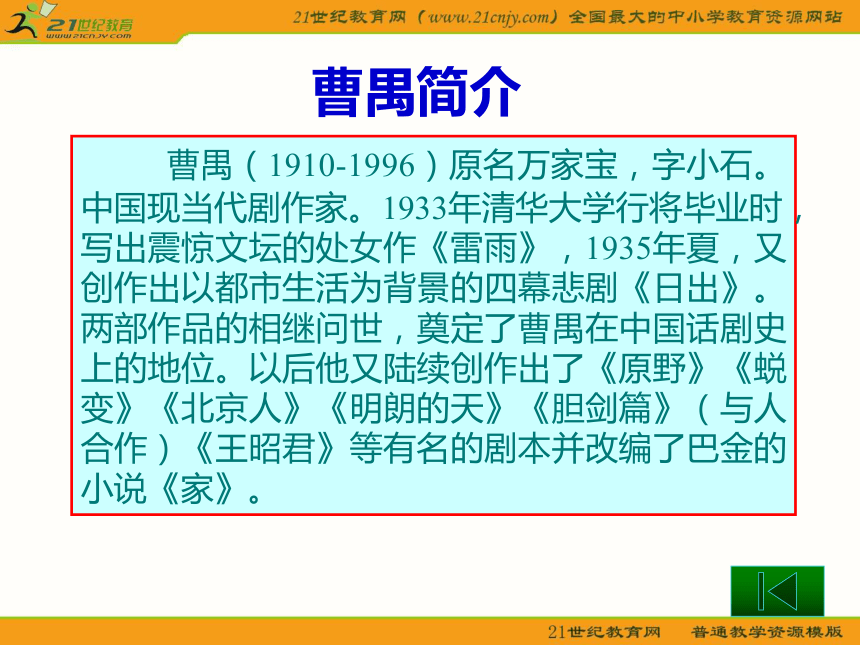 21世纪教育
www.21cnjy.com

21世纪教育网（www.21cnjy.com）全国最大的中小学教育资源网站

曹禺简介

曹禺（1910-1996）原名万家宝，字小石。中国现当代剧作家。1933年清华大学行将毕业时，写出震惊文坛的处女作《雷雨》，1935年夏，又创作出以都市生活为背景的四幕悲剧《日出》。两部作品的相继问世，奠定了曹禺在中国话剧史上的地位。以后他又陆续创作出了《原野》《蜕变》《北京人》《明朗的天》《胆剑篇》（与人合作）《王昭君》等有名的剧本并改编了巴金的小说《家》。

21世纪教育网 普通教学资源模版